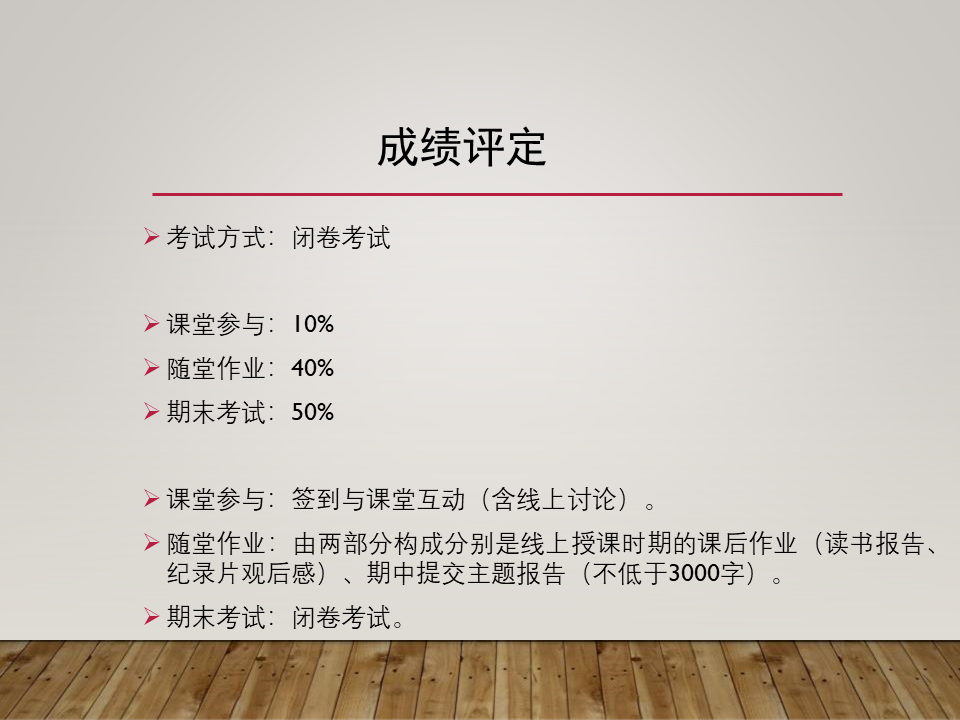 成绩评定

➢ 考试方式：闭卷考试

➢ 课堂参与：10%
➢ 随堂作业：40%
➢ 期末考试：50%

➢ 课堂参与：签到与课堂互动（含线上讨论）。
➢ 随堂作业：由两部分构成分别是线上授课时期的课后作业（读书报告、纪录片观后感）、期中提交主题报告（不低于3000字）。
➢ 期末考试：闭卷考试。